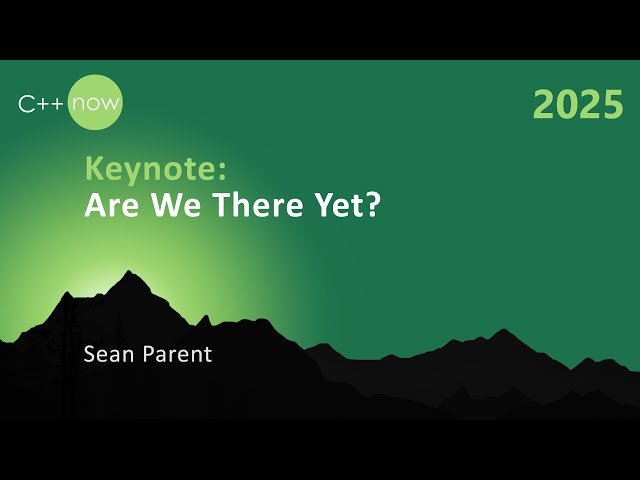 C++ now

2025

Keynote:
Are We There Yet?

Sean Parent